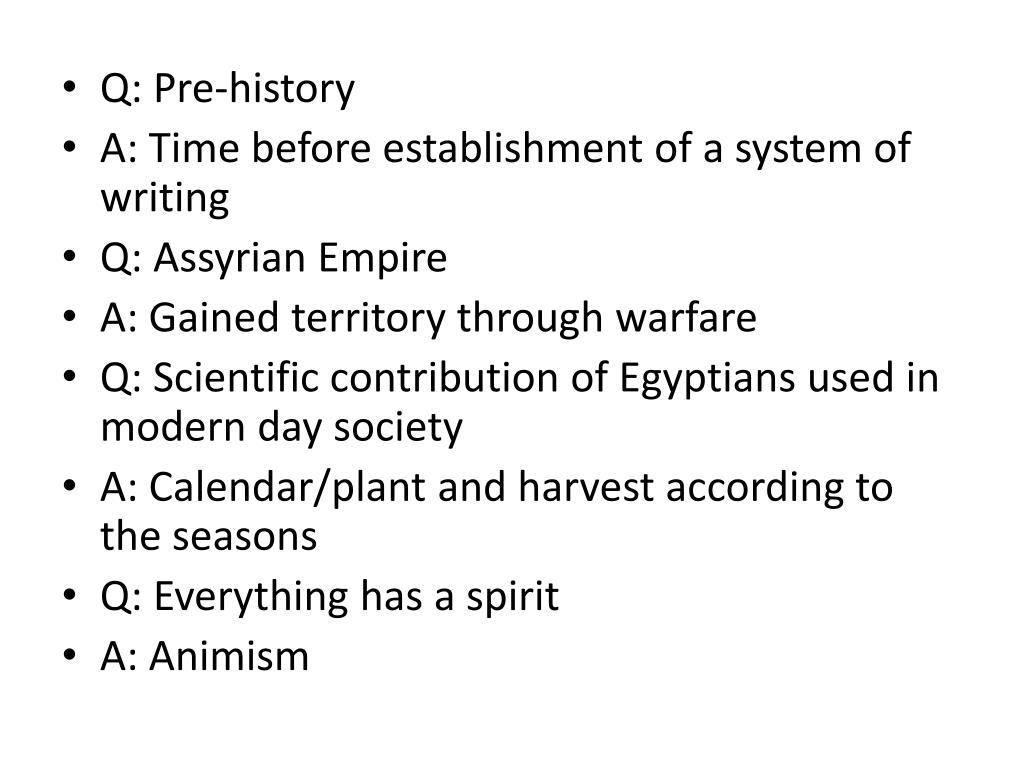 • Q: Pre-history
• A: Time before establishment of a system of writing
• Q: Assyrian Empire
• A: Gained territory through warfare
• Q: Scientific contribution of Egyptians used in modern day society
• A: Calendar/plant and harvest according to the seasons
• Q: Everything has a spirit
• A: Animism